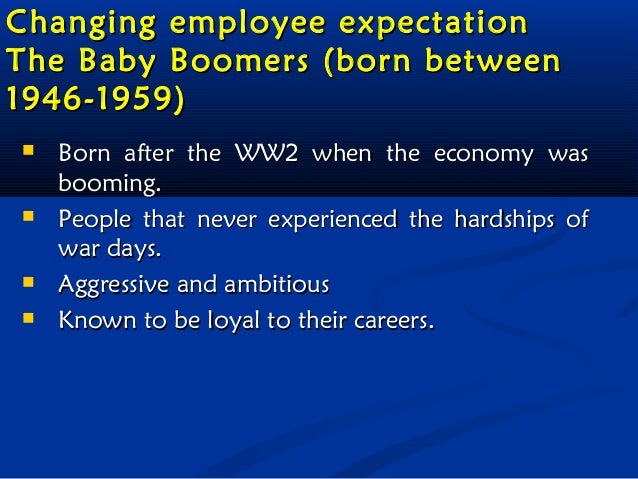 Changing employee expectation
The Baby Boomers (born between 1946-1959)

- Born after the WW2 when the economy was booming.
- People that never experienced the hardships of war days.
- Aggressive and ambitious
- Known to be loyal to their careers.